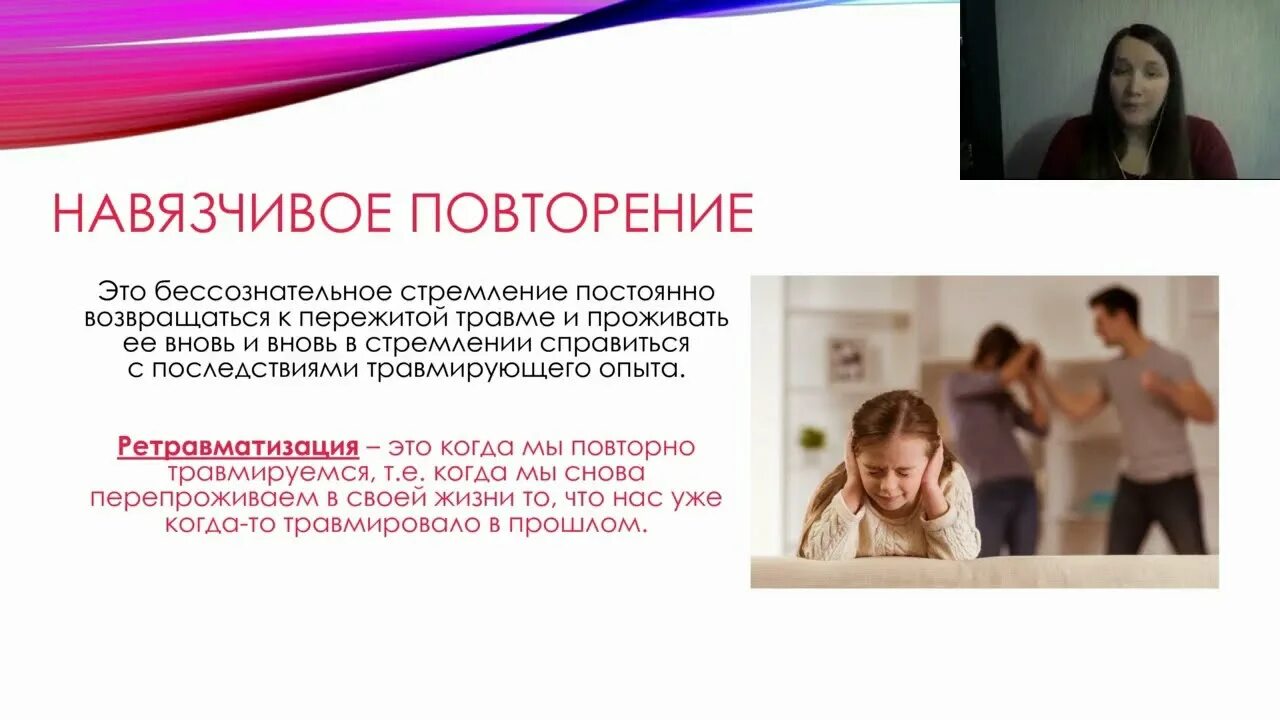 НАВЯЗЧИВОЕ ПОВТОРЕНИЕ

Это бессознательное стремление постоянно возвращаться к пережитой травме и проживать ее вновь и вновь в стремлении справиться с последствиями травмирующего опыта.

Ретравматизация – это когда мы повторно травмируемся, т.е. когда мы снова перепроживаем в своей жизни то, что нас уже когда-то травмировало в прошлом.